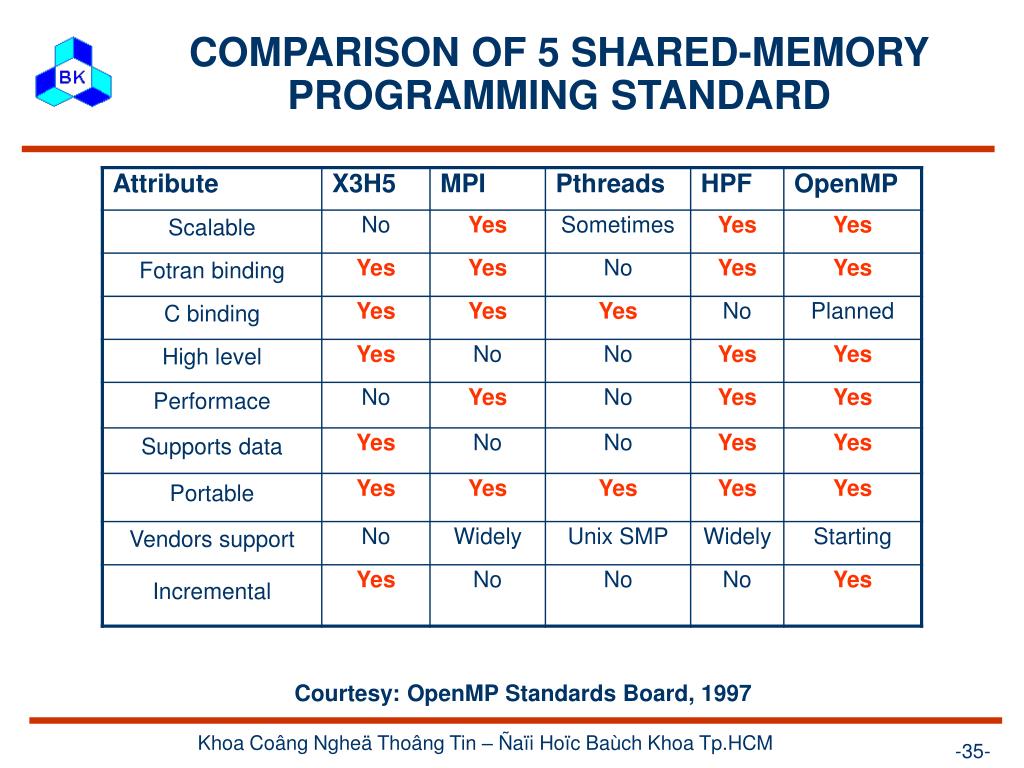 BK

COMPARISON OF 5 SHARED-MEMORY PROGRAMMING STANDARD

| Attribute | X3H5 | MPI | Pthreads | HPF | OpenMP |
|---|---|---|---|---|---|
| Scalable | No | Yes | Sometimes | Yes | Yes |
| Fotran binding | Yes | Yes | No | Yes | Yes |
| C binding | Yes | Yes | Yes | No | Planned |
| High level | Yes | No | No | Yes | Yes |
| Performace | No | Yes | No | Yes | Yes |
| Supports data | Yes | No | No | Yes | Yes |
| Portable | Yes | Yes | Yes | Yes | Yes |
| Vendors support | No | Widely | Unix SMP | Widely | Starting |
| Incremental | Yes | No | No | No | Yes |

Courtesy: OpenMP Standards Board, 1997

Khoa Coâng Ngheä Thoâng Tin – Ñaïi Hoïc Baùch Khoa Tp.HCM

-35-